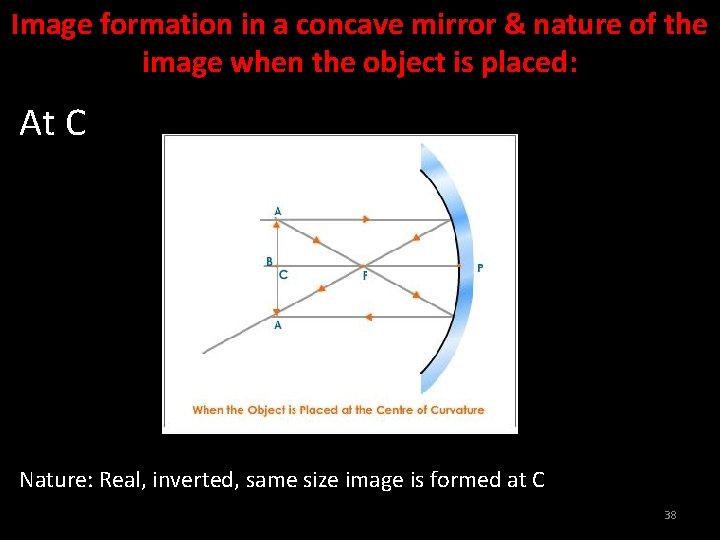 Image formation in a concave mirror & nature of the image when the object is placed:

At C

A

B

C

F

P

A

When the Object is Placed at the Centre of Curvature

Nature: Real, inverted, same size image is formed at C

38